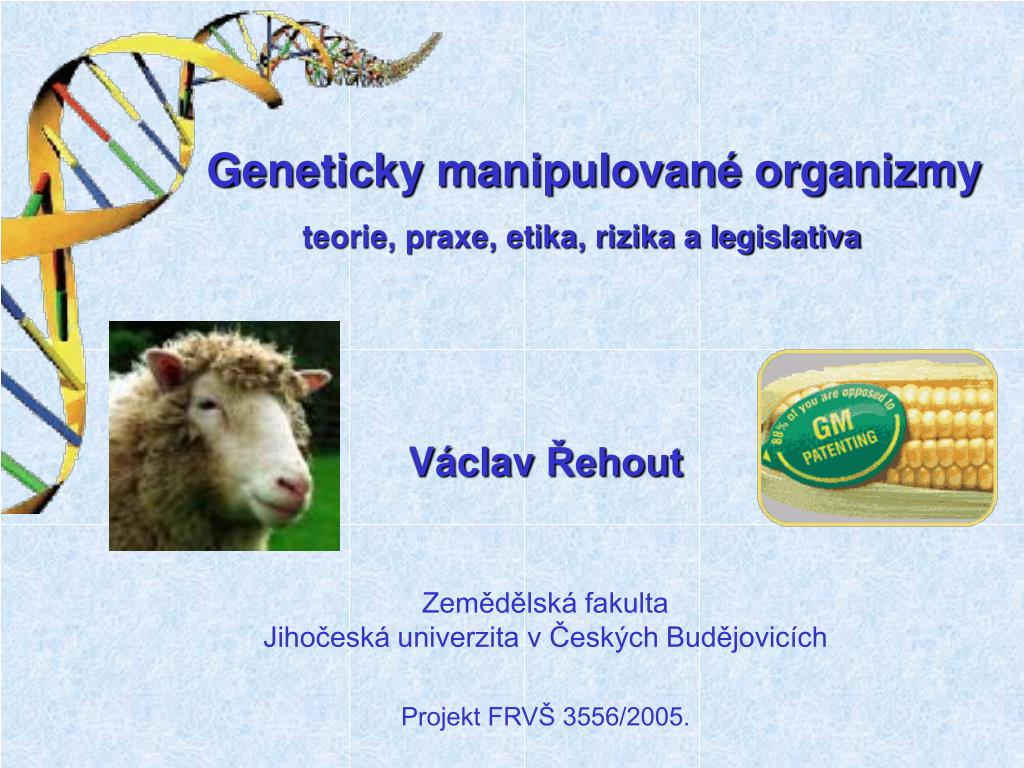 Geneticky manipulované organizmy

teorie, praxe, etika, rizika a legislativa

88% of you are opposed to GM PATENTING

Václav Řehout

Zemědělská fakulta
Jihočeská univerzita v Českých Budějovicích

Projekt FRVŠ 3556/2005.